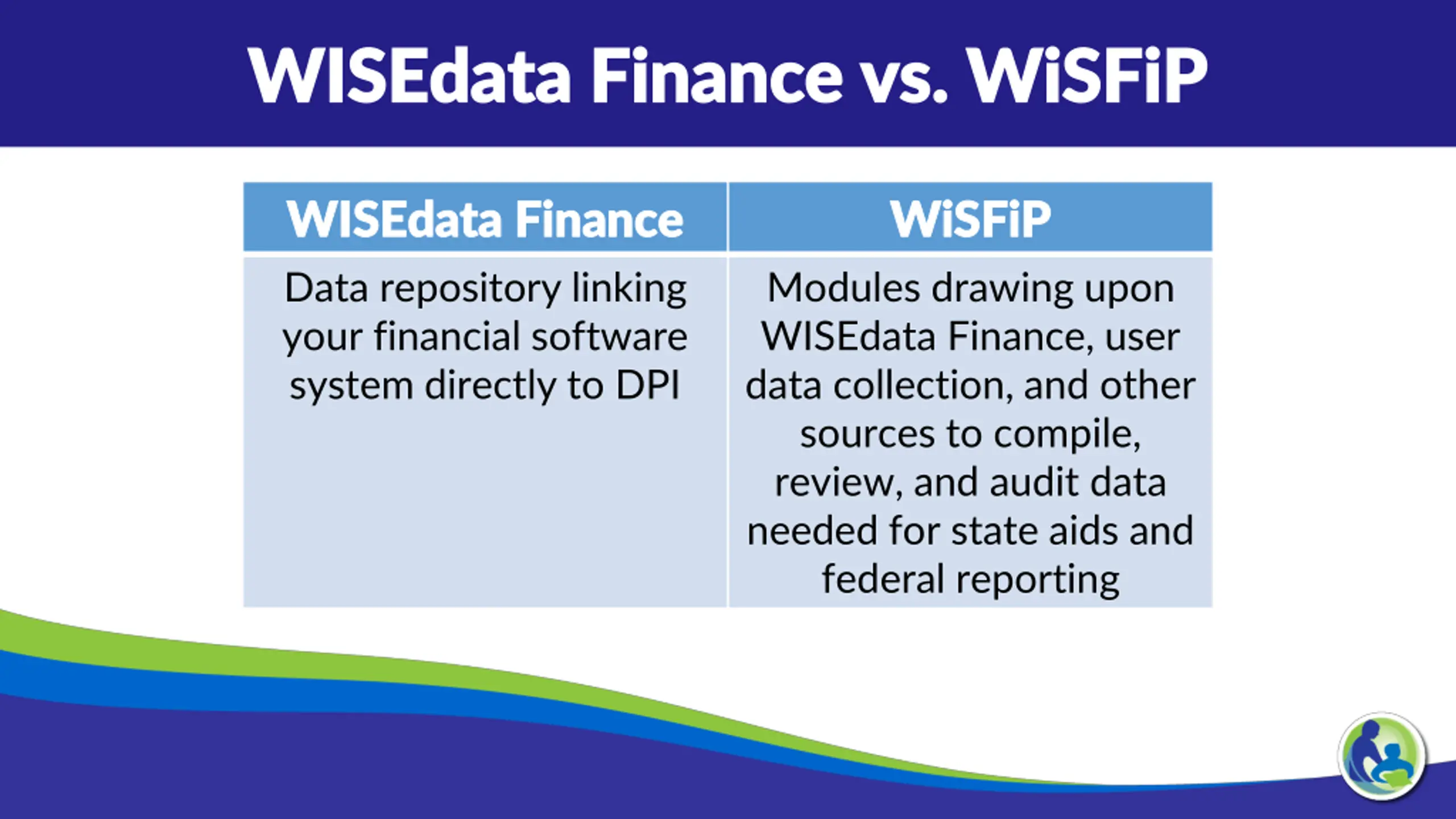 WISEdata Finance vs. WiSFiP

| WISEdata Finance | WiSFiP |
|---|---|
| Data repository linking your financial software system directly to DPI | Modules drawing upon WISEdata Finance, user data collection, and other sources to compile, review, and audit data needed for state aids and federal reporting |